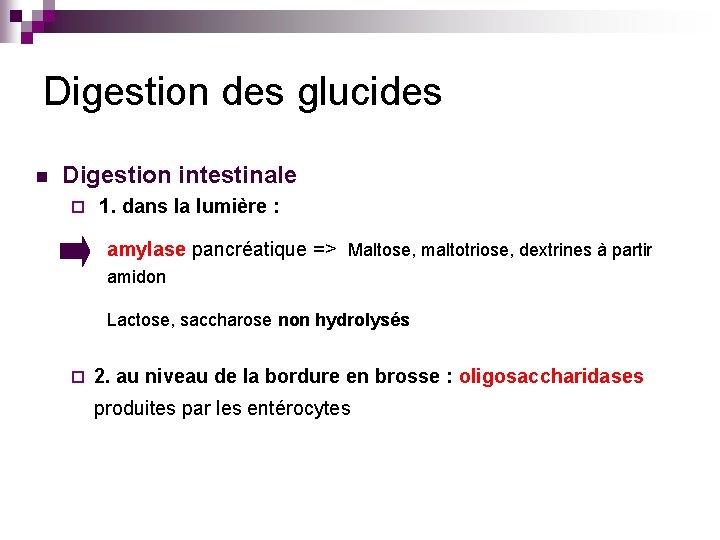 Digestion des glucides

Digestion intestinale

1. dans la lumière :

amylase pancréatique => Maltose, maltotriose, dextrines à partir amidon

Lactose, saccharose non hydrolysés

2. au niveau de la bordure en brosse : oligosaccharidases produites par les entérocytes